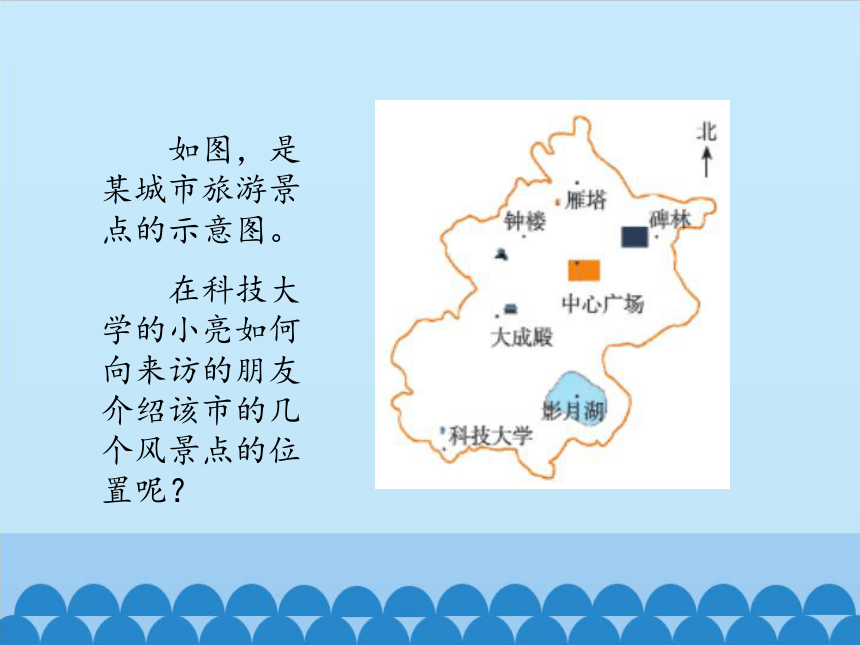 如图，是某城市旅游景点的示意图。

在科技大学的小亮如何向来访的朋友介绍该市的几个风景点的位置呢？

北
雁塔
钟楼
碑林
中心广场
大成殿
影月湖
科技大学